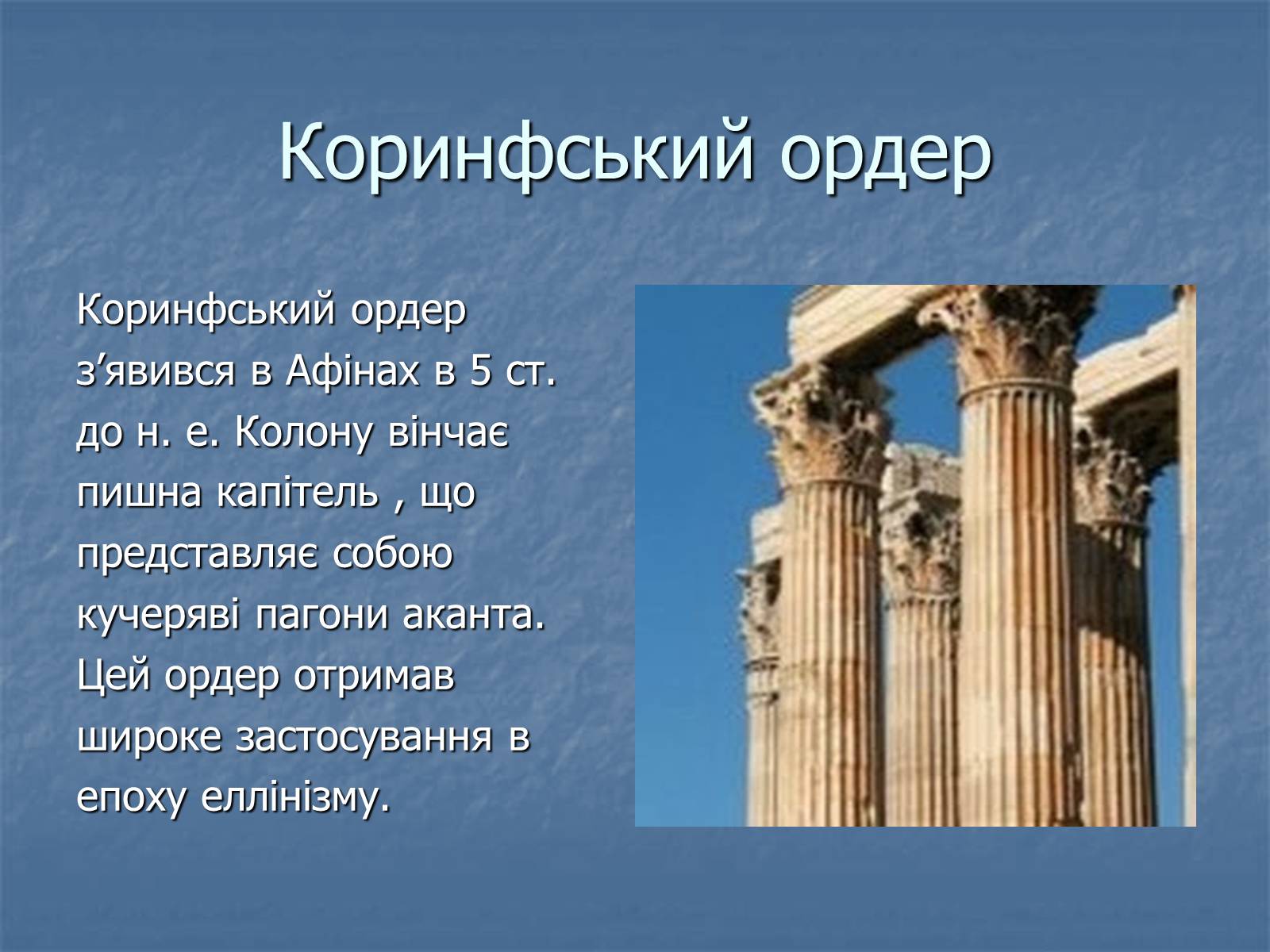 Коринфський ордер

Коринфський ордер з’явився в Афінах в 5 ст. до н. е. Колону вінчає пишна капітель , що представляє собою кучеряві пагони аканта. Цей ордер отримав широке застосування в епоху еллінізму.